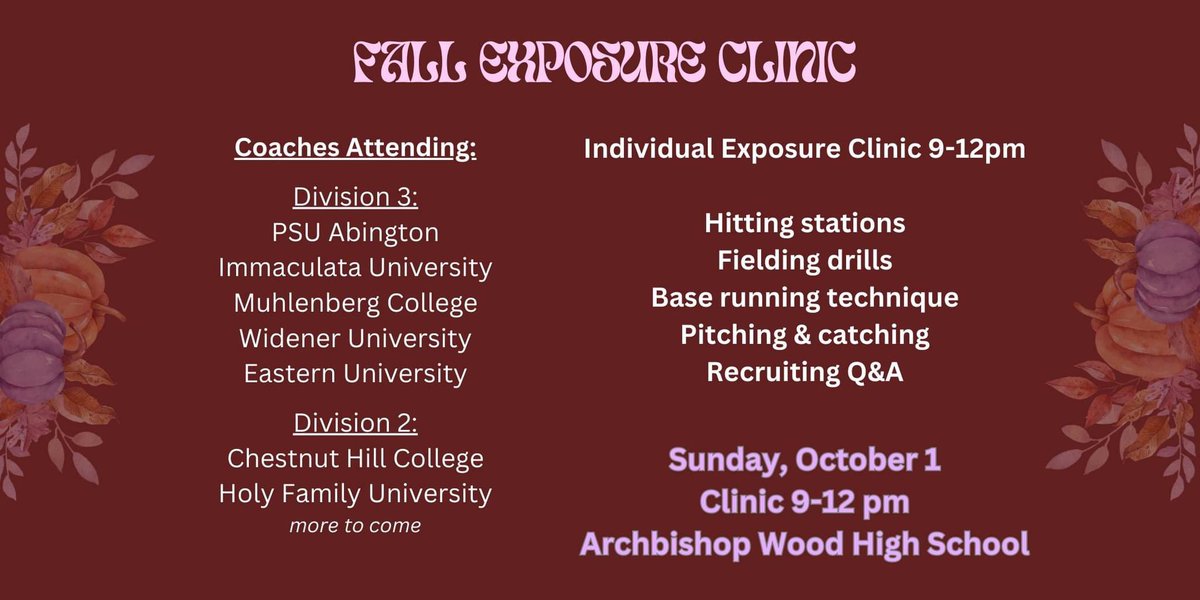 FALL EXPOSURE CLINIC

Coaches Attending:

Division 3:
PSU Abington
Immaculata University
Muhlenberg College
Widener University
Eastern University

Division 2:
Chestnut Hill College
Holy Family University
more to come

Individual Exposure Clinic 9-12pm

Hitting stations
Fielding drills
Base running technique
Pitching & catching
Recruiting Q&A

Sunday, October 1
Clinic 9-12 pm
Archbishop Wood High School